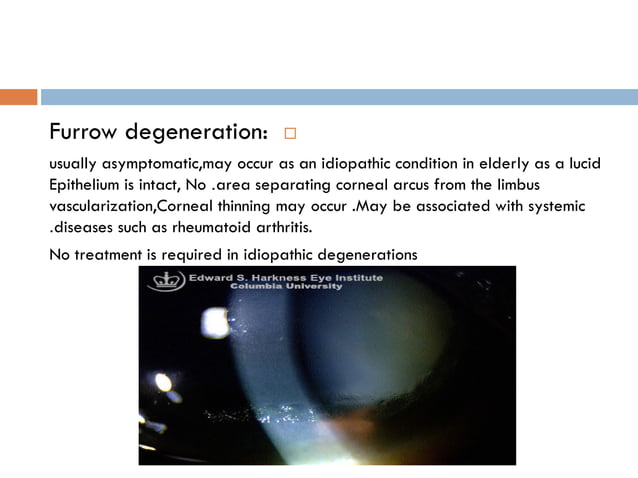 Furrow degeneration: □

usually asymptomatic,may occur as an idiopathic condition in elderly as a lucid Epithelium is intact, No .area separating corneal arcus from the limbus vascularization,Corneal thinning may occur .May be associated with systemic .diseases such as rheumatoid arthritis.

No treatment is required in idiopathic degenerations

Edward S. Harkness Eye Institute
Columbia University